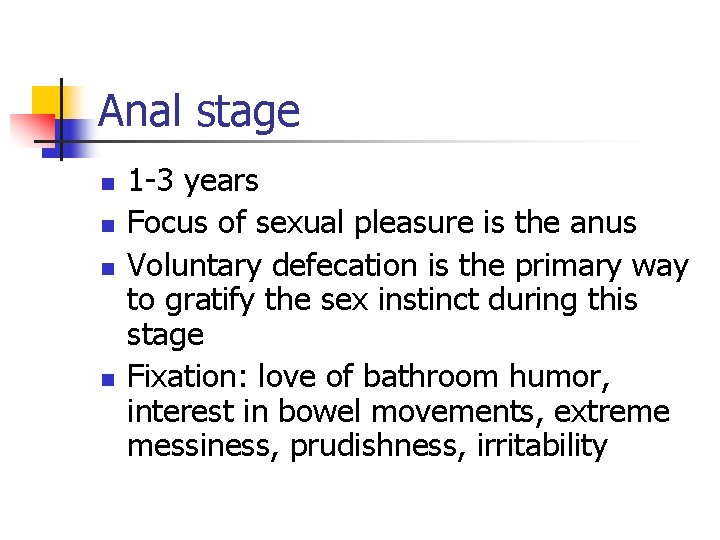 Anal stage

- 1-3 years
- Focus of sexual pleasure is the anus
- Voluntary defecation is the primary way to gratify the sex instinct during this stage
- Fixation: love of bathroom humor, interest in bowel movements, extreme messiness, prudishness, irritability